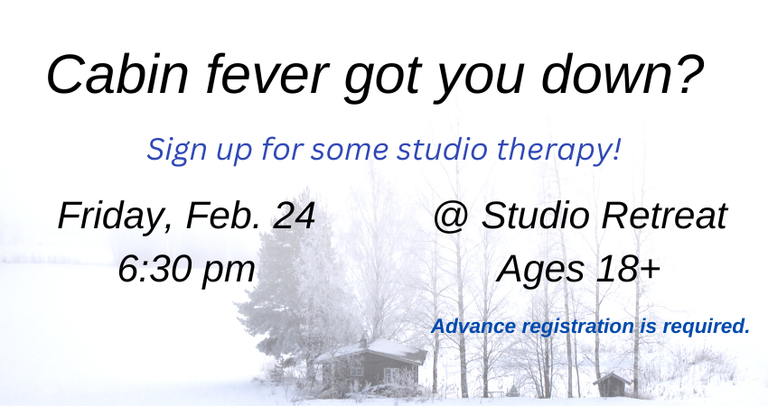 Cabin fever got you down?

Sign up for some studio therapy!

Friday, Feb. 24
6:30 pm

@ Studio Retreat
Ages 18+

Advance registration is required.